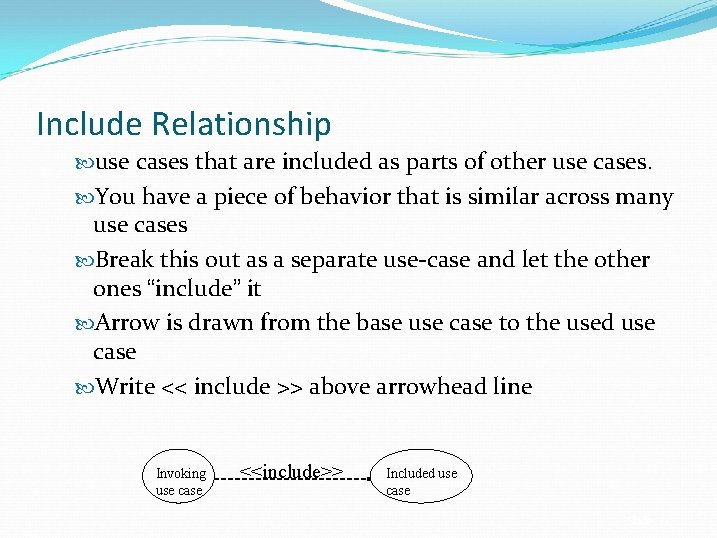 Include Relationship

use cases that are included as parts of other use cases.

You have a piece of behavior that is similar across many use cases

Break this out as a separate use-case and let the other ones “include” it

Arrow is drawn from the base use case to the used use case

Write << include >> above arrowhead line

Invoking use case

<<include>>

Included use case